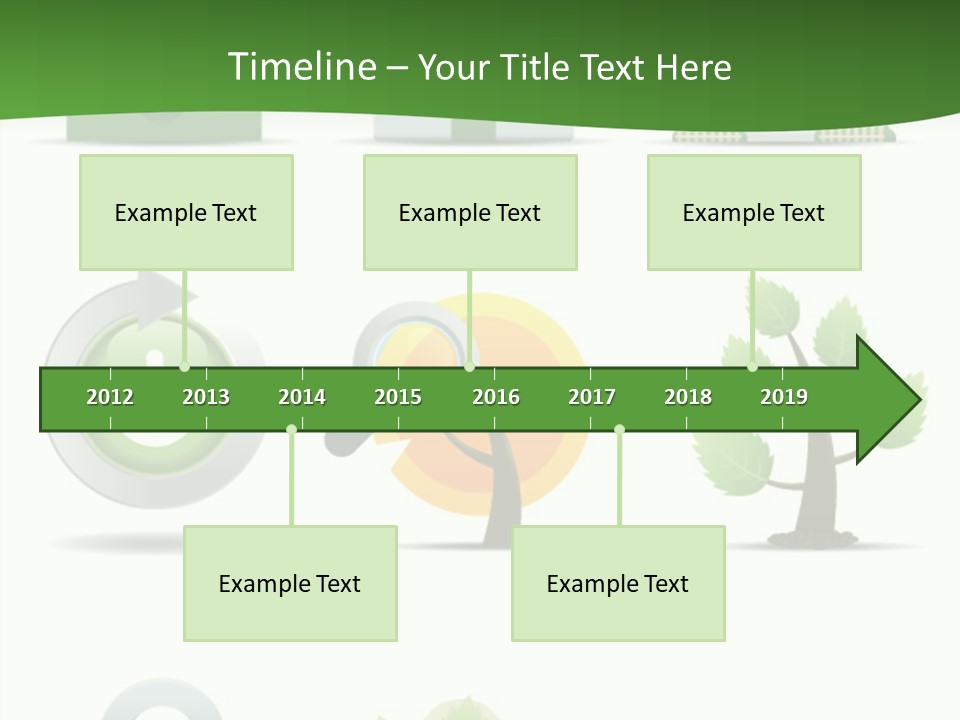 Timeline – Your Title Text Here

Example Text

Example Text

Example Text

2012 2013 2014 2015 2016 2017 2018 2019

Example Text

Example Text